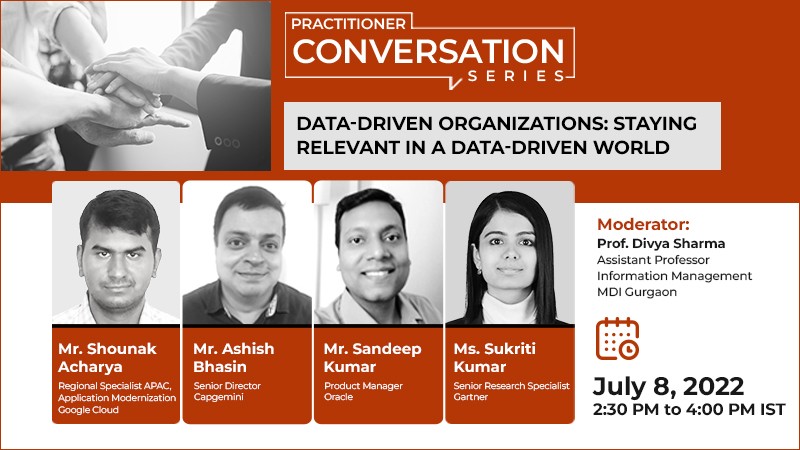 PRACTITIONER
CONVERSATION
SERIES

DATA-DRIVEN ORGANIZATIONS: STAYING RELEVANT IN A DATA-DRIVEN WORLD

Mr. Shounak Acharya
Regional Specialist APAC, Application Modernization Google Cloud

Mr. Ashish Bhasin
Senior Director Capgemini

Mr. Sandeep Kumar
Product Manager Oracle

Ms. Sukriti Kumar
Senior Research Specialist Gartner

Moderator:
Prof. Divya Sharma
Assistant Professor
Information Management
MDI Gurgaon

July 8, 2022
2:30 PM to 4:00 PM IST